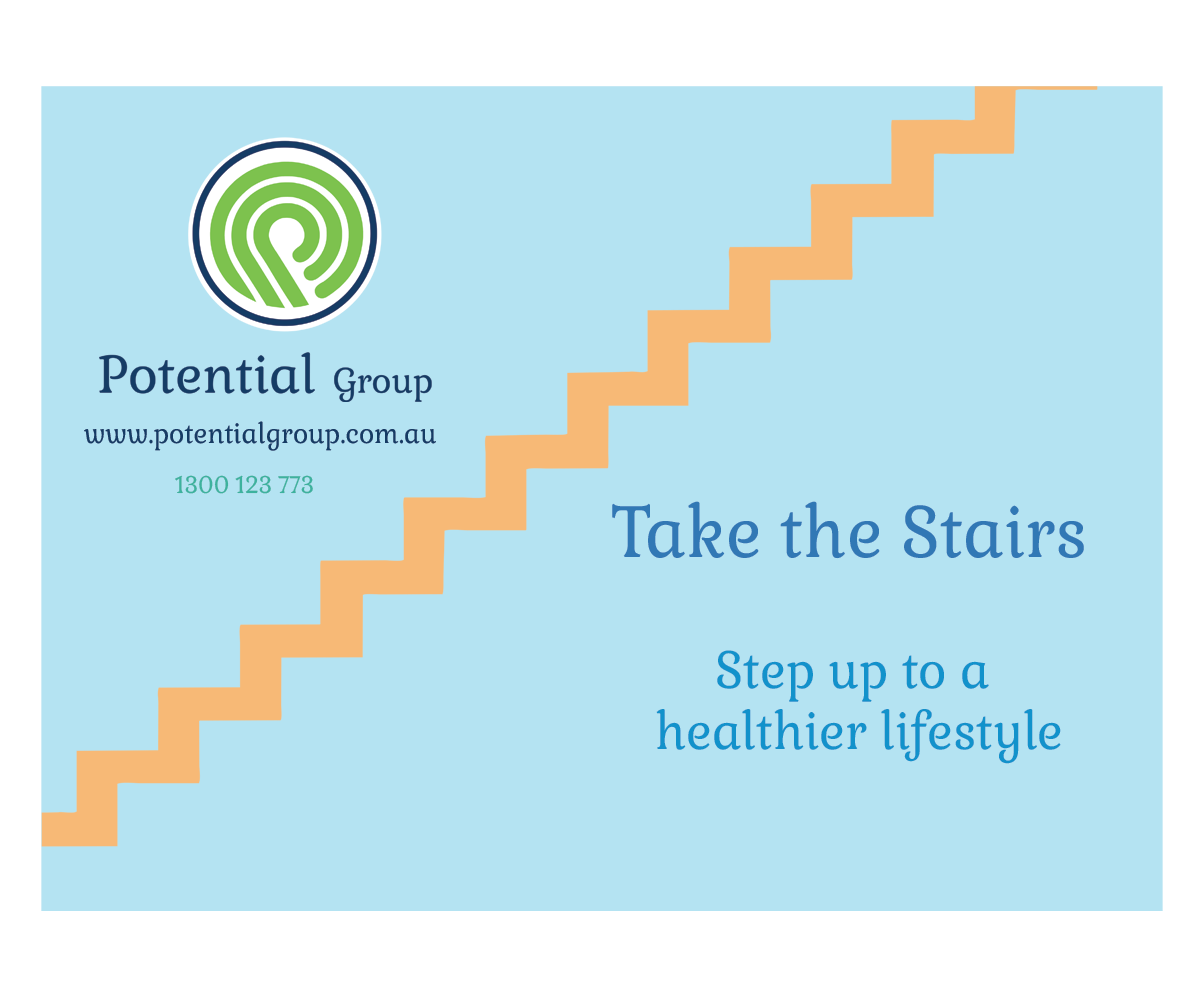 Potential Group
www.potentialgroup.com.au
1300 123 773

Take the Stairs

Step up to a healthier lifestyle